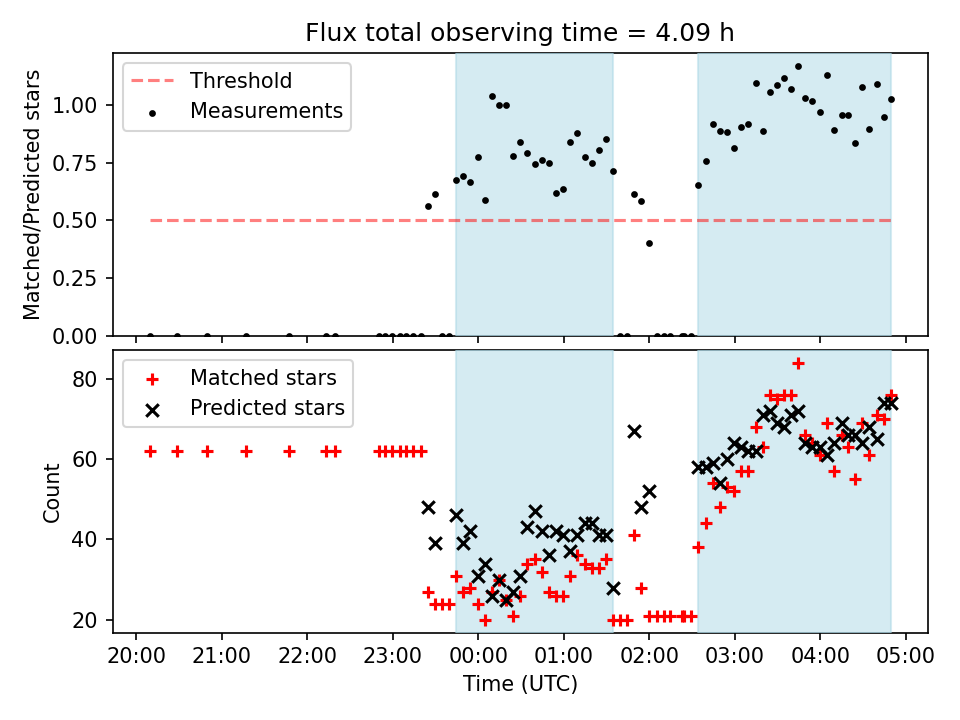 Flux total observing time = 4.09 h

Threshold
Measurements

Matched/Predicted stars

1.00
0.75
0.50
0.25
0.00

Matched stars
Predicted stars

Count

80
60
40
20

20:00 21:00 22:00 23:00 00:00 01:00 02:00 03:00 04:00 05:00

Time (UTC)